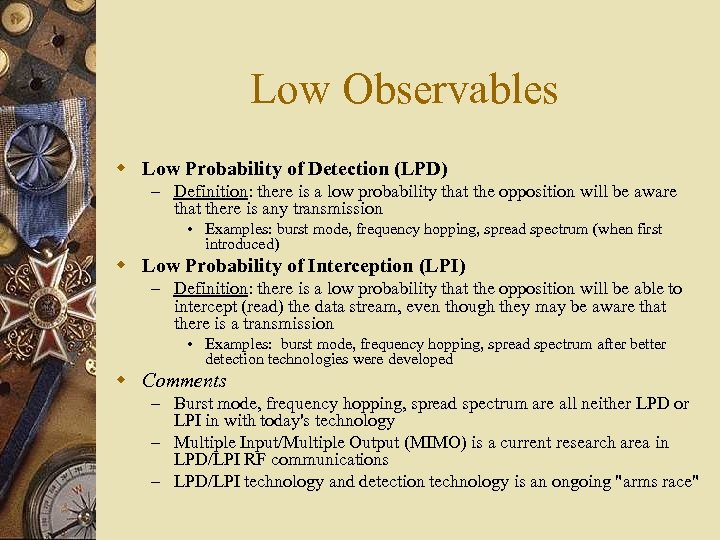 Low Observables

Low Probability of Detection (LPD)

– Definition: there is a low probability that the opposition will be aware that there is any transmission

• Examples: burst mode, frequency hopping, spread spectrum (when first introduced)

Low Probability of Interception (LPI)

– Definition: there is a low probability that the opposition will be able to intercept (read) the data stream, even though they may be aware that there is a transmission

• Examples: burst mode, frequency hopping, spread spectrum after better detection technologies were developed

Comments

– Burst mode, frequency hopping, spread spectrum are all neither LPD or LPI in with today's technology

– Multiple Input/Multiple Output (MIMO) is a current research area in LPD/LPI RF communications

– LPD/LPI technology and detection technology is an ongoing "arms race"